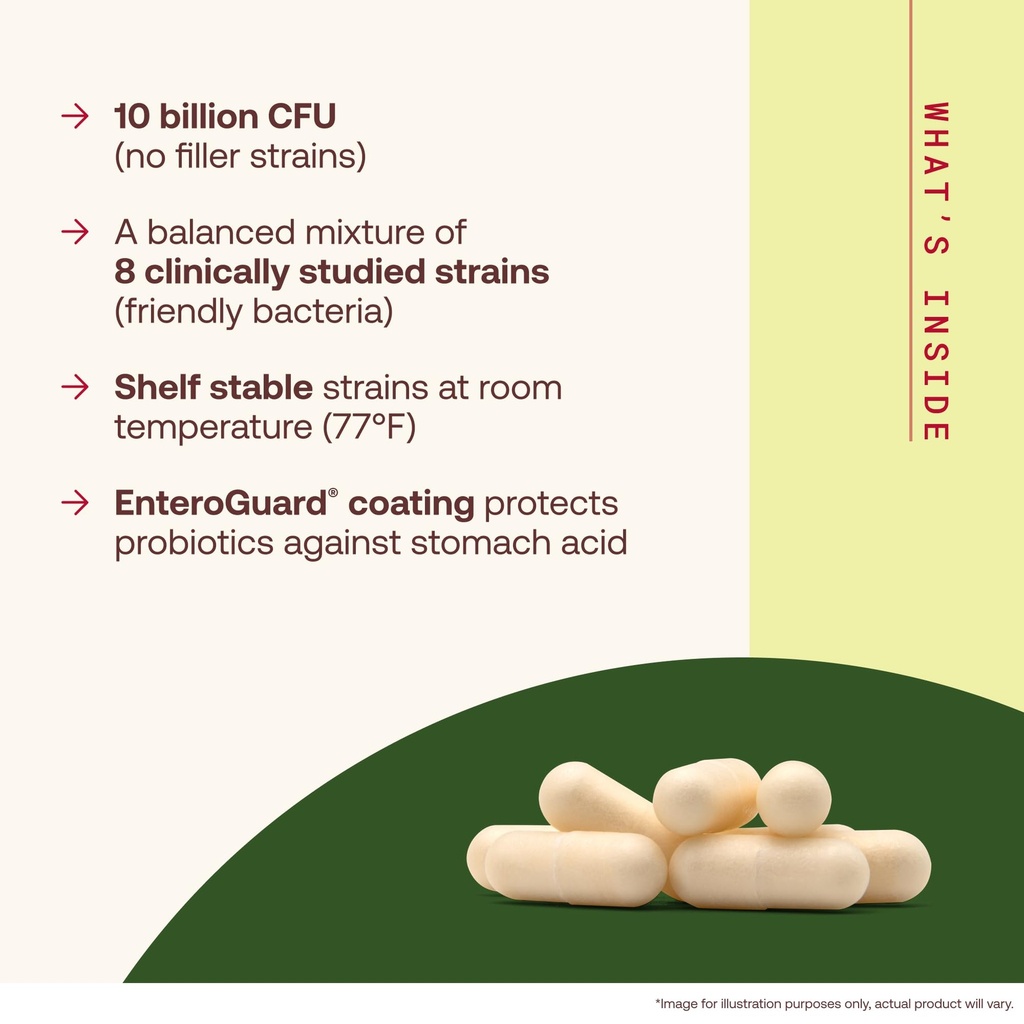 → 10 billion CFU (no filler strains)

→ A balanced mixture of 8 clinically studied strains (friendly bacteria)

→ Shelf stable strains at room temperature (77°F)

→ EnteroGuard® coating protects probiotics against stomach acid

WHAT'S INSIDE

*Image for illustration purposes only, actual product will vary.